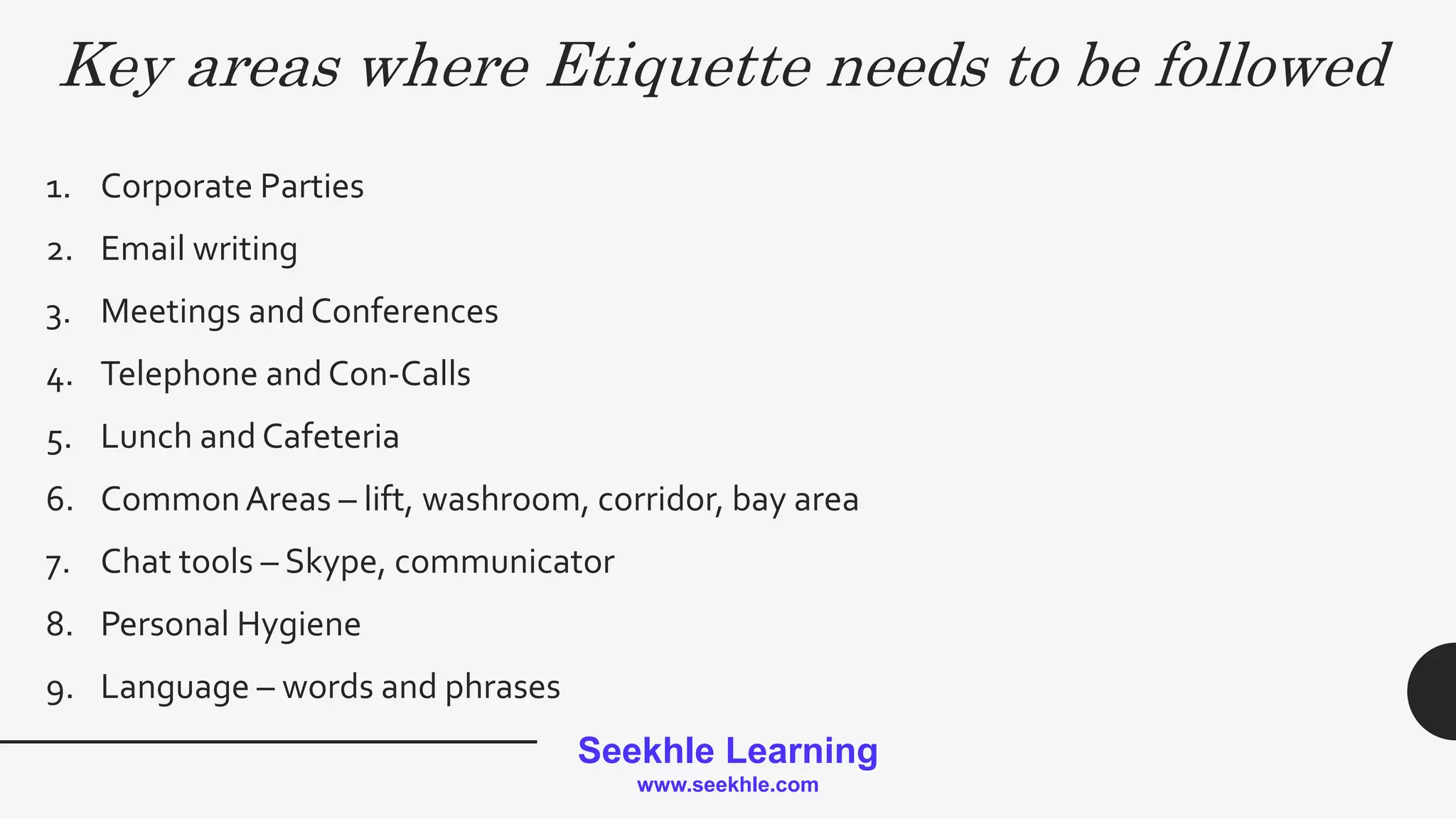 Key areas where Etiquette needs to be followed

1. Corporate Parties
2. Email writing
3. Meetings and Conferences
4. Telephone and Con-Calls
5. Lunch and Cafeteria
6. Common Areas – lift, washroom, corridor, bay area
7. Chat tools – Skype, communicator
8. Personal Hygiene
9. Language – words and phrases

Seekhle Learning
www.seekhle.com